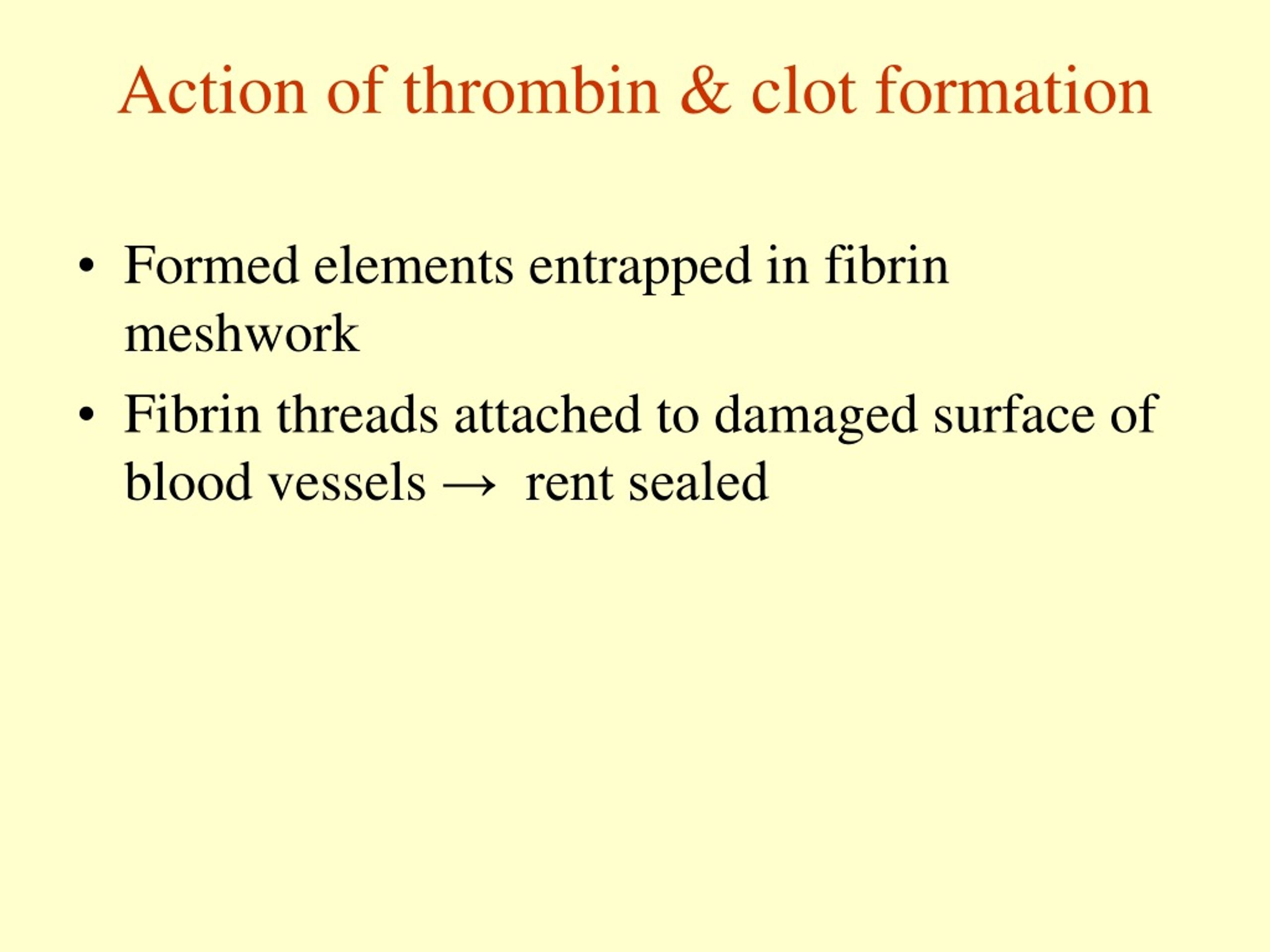 Action of thrombin & clot formation

• Formed elements entrapped in fibrin meshwork
• Fibrin threads attached to damaged surface of blood vessels → rent sealed